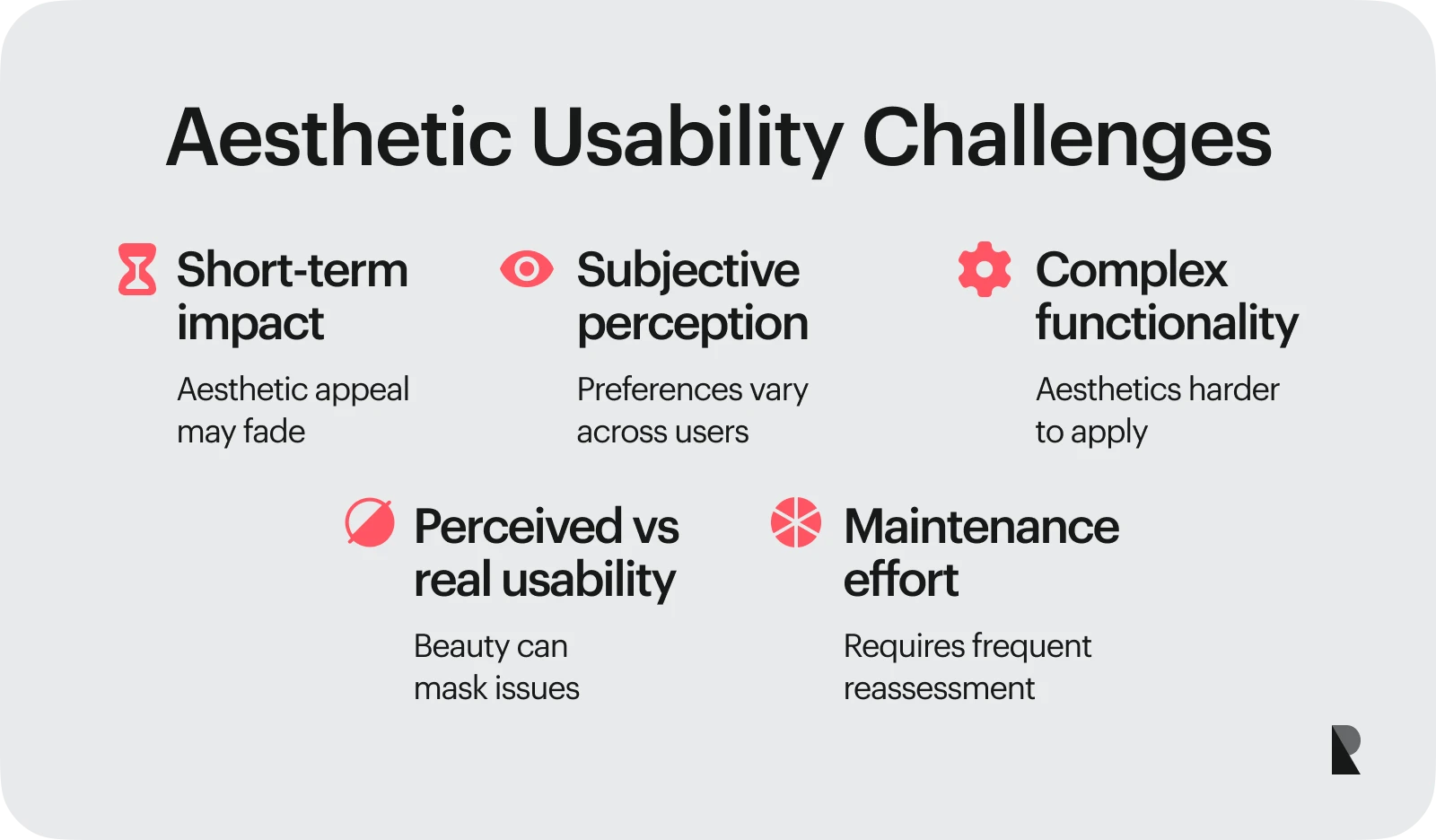 Aesthetic Usability Challenges

Short-term impact

Aesthetic appeal may fade

Subjective perception

Preferences vary across users

Complex functionality

Aesthetics harder to apply

Perceived vs real usability

Beauty can mask issues

Maintenance effort

Requires frequent reassessment